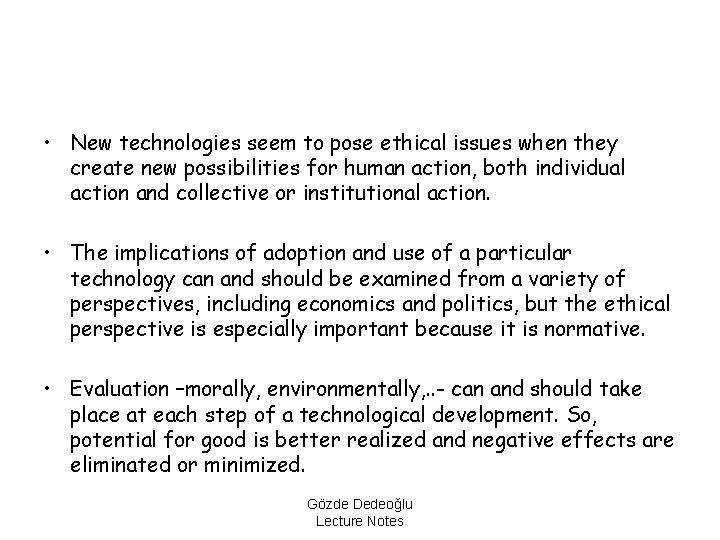 • New technologies seem to pose ethical issues when they create new possibilities for human action, both individual action and collective or institutional action.

• The implications of adoption and use of a particular technology can and should be examined from a variety of perspectives, including economics and politics, but the ethical perspective is especially important because it is normative.

• Evaluation –morally, environmentally,..- can and should take place at each step of a technological development. So, potential for good is better realized and negative effects are eliminated or minimized.

Gözde Dedeoğlu
Lecture Notes